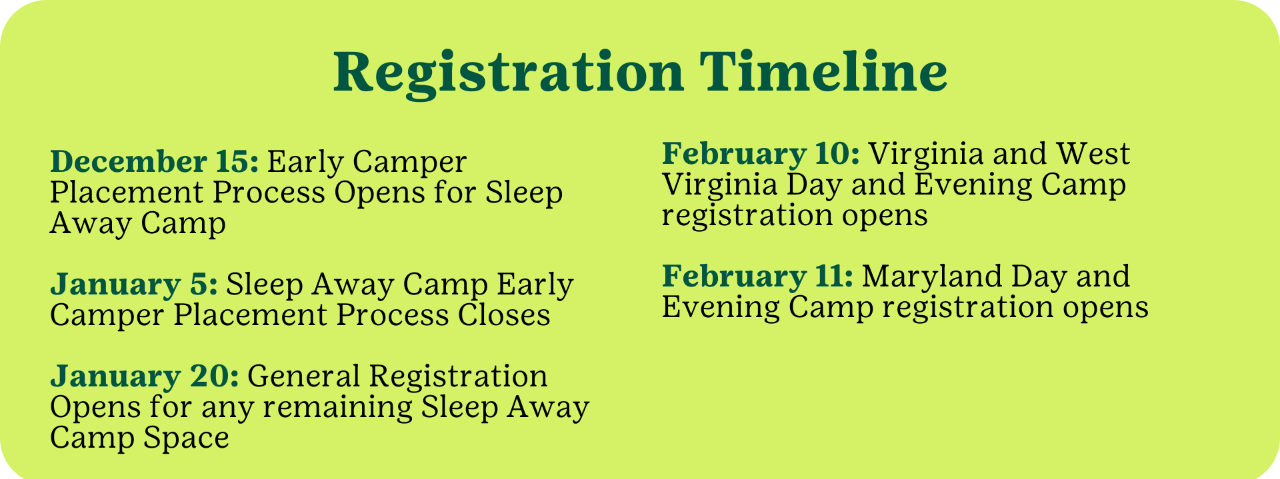 Registration Timeline

December 15: Early Camper Placement Process Opens for Sleep Away Camp

January 5: Sleep Away Camp Early Camper Placement Process Closes

January 20: General Registration Opens for any remaining Sleep Away Camp Space

February 10: Virginia and West Virginia Day and Evening Camp registration opens

February 11: Maryland Day and Evening Camp registration opens